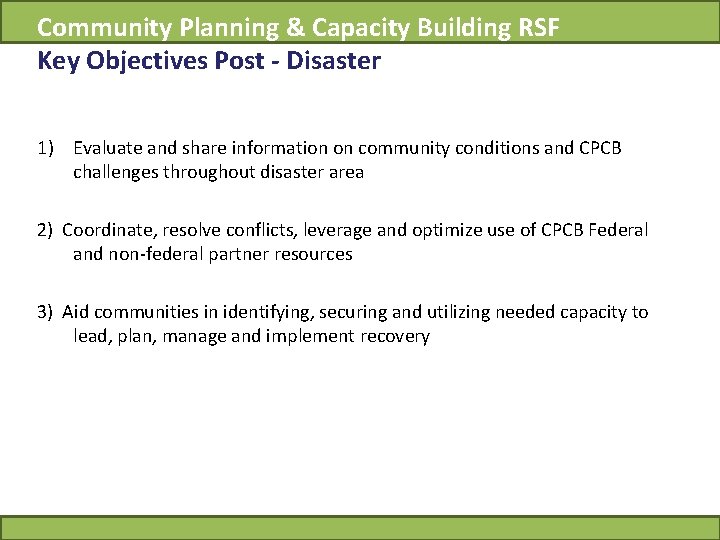 Community Planning & Capacity Building RSF
Key Objectives Post - Disaster

1) Evaluate and share information on community conditions and CPCB challenges throughout disaster area

2) Coordinate, resolve conflicts, leverage and optimize use of CPCB Federal and non-federal partner resources

3) Aid communities in identifying, securing and utilizing needed capacity to lead, plan, manage and implement recovery